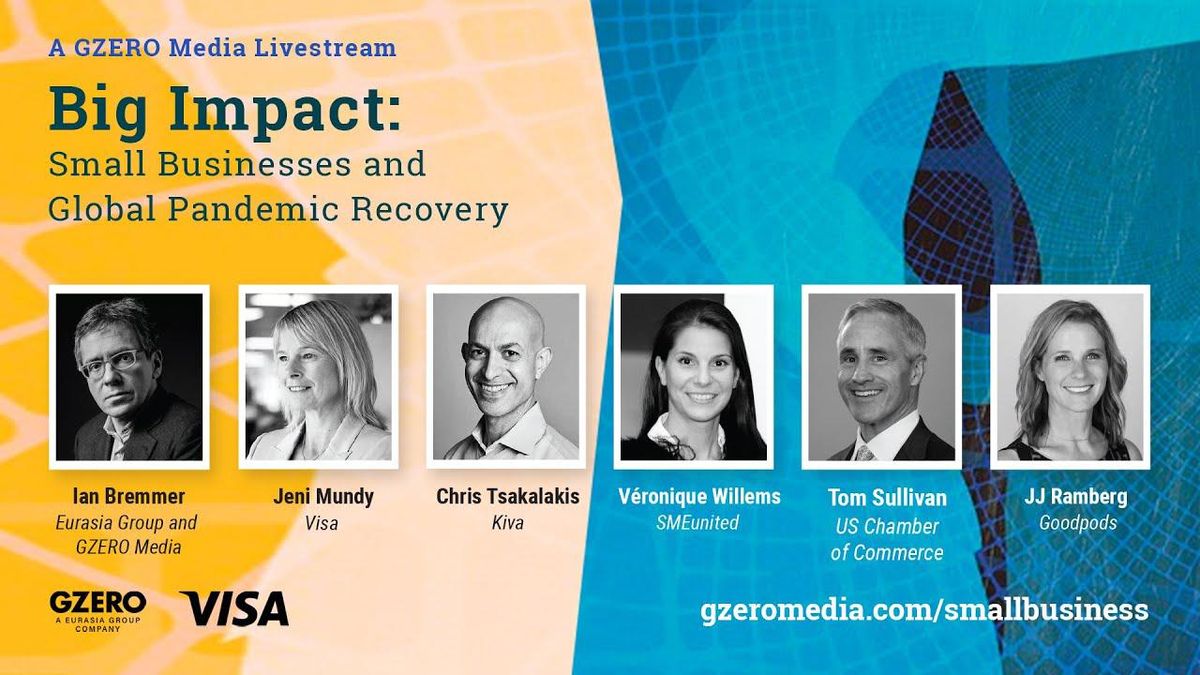 A GZERO Media Livestream

Big Impact:
Small Businesses and Global Pandemic Recovery

Ian Bremmer
Eurasia Group and GZERO Media

Jeni Mundy
Visa

Chris Tsakalakis
Kiva

Véronique Willems
SMEunited

Tom Sullivan
US Chamber of Commerce

JJ Ramberg
Goodpods

GZERO
A EURASIA GROUP COMPANY

VISA

gzeromedia.com/smallbusiness